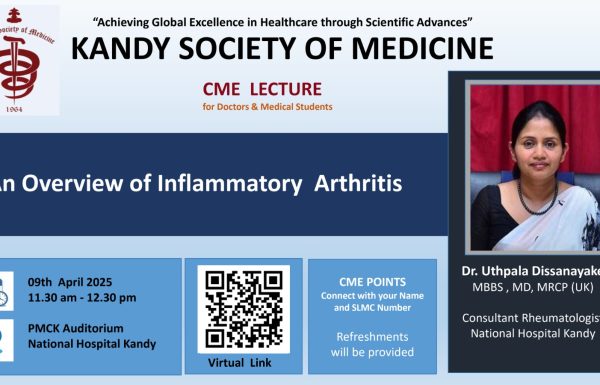 ociety of Medicine
1964

"Achieving Global Excellence in Healthcare through Scientific Advances"

KANDY SOCIETY OF MEDICINE

CME LECTURE
for Doctors & Medical Students

An Overview of Inflammatory Arthritis

09th April 2025
11.30 am - 12.30 pm

PMCK Auditorium
National Hospital Kandy

Virtual Link

CME POINTS
Connect with your Name and SLMC Number

Refreshments will be provided

Dr. Uthpala Dissanayake
MBBS , MD, MRCP (UK)

Consultant Rheumatologist
National Hospital Kandy